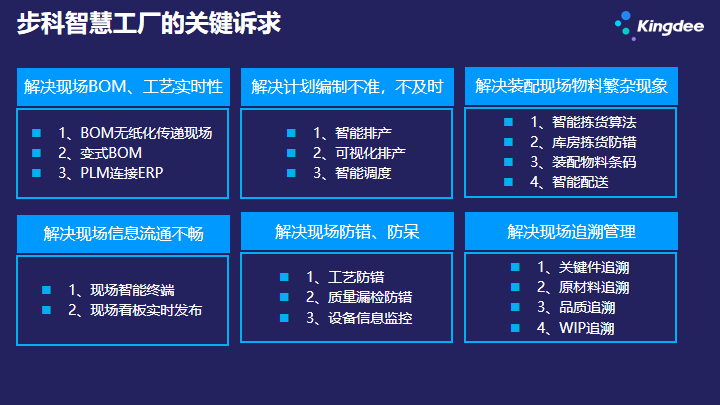 步科智慧工厂的关键诉求

Kingdee

解决现场BOM、工艺实时性

1、BOM无纸化传递现场
2、变式BOM
3、PLM连接ERP

解决计划编制不准，不及时

1、智能排产
2、可视化排产
3、智能调度

解决装配现场物料繁杂现象

1、智能拣货算法
2、库房拣货防错
3、装配物料条码
4、智能配送

解决现场信息流通不畅

1、现场智能终端
2、现场看板实时发布

解决现场防错、防呆

1、工艺防错
2、质量漏检防错
3、设备信息监控

解决现场追溯管理

1、关键件追溯
2、原材料追溯
3、品质追溯
4、WIP追溯